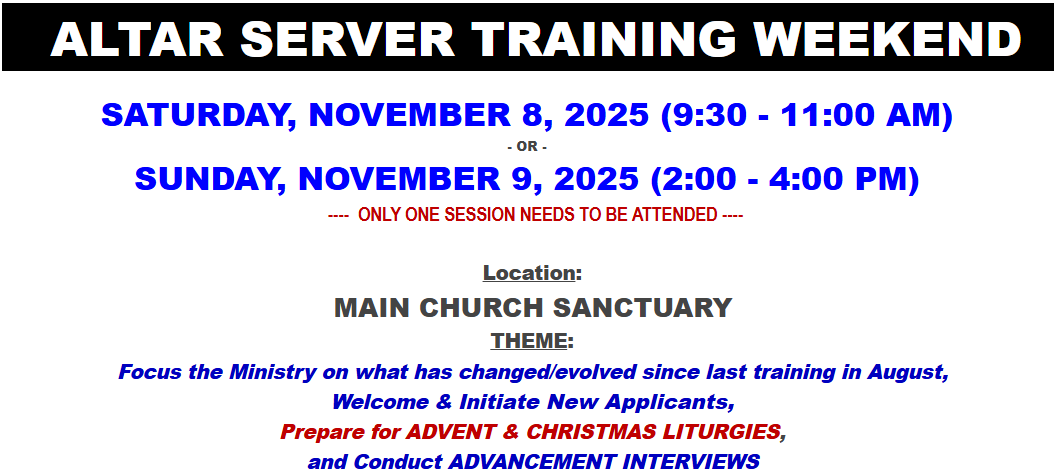 ALTAR SERVER TRAINING WEEKEND

SATURDAY, NOVEMBER 8, 2025 (9:30 - 11:00 AM)

- OR -

SUNDAY, NOVEMBER 9, 2025 (2:00 - 4:00 PM)

---- ONLY ONE SESSION NEEDS TO BE ATTENDED ----

Location:

MAIN CHURCH SANCTUARY

THEME:

Focus the Ministry on what has changed/evolved since last training in August, Welcome & Initiate New Applicants, Prepare for ADVENT & CHRISTMAS LITURGIES, and Conduct ADVANCEMENT INTERVIEWS